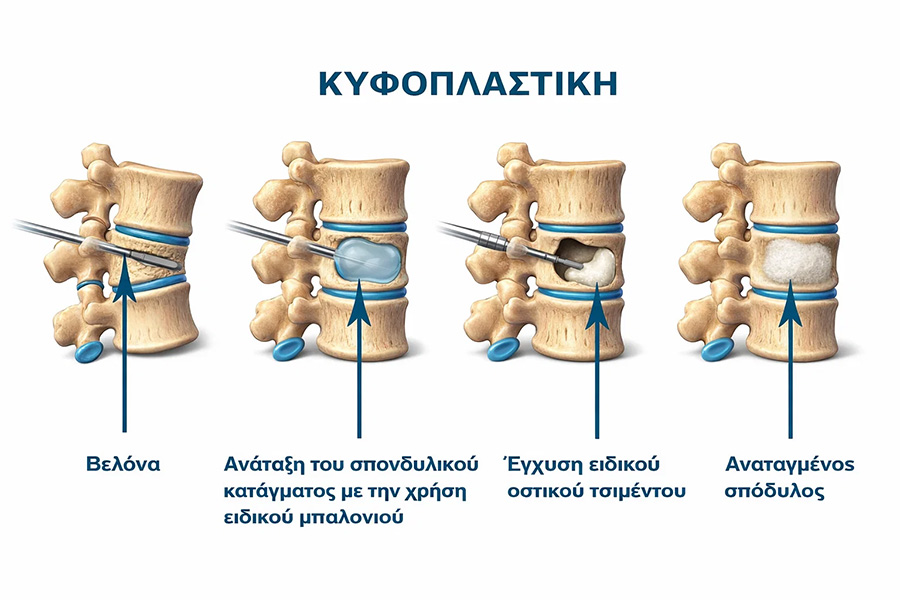 ΚΥΦΟΠΛΑΣΤΙΚΗ

Βελόνα

Ανάταξη του σπονδυλικού κατάγματος με την χρήση ειδικού μπαλονιού

Έγχυση ειδικού οστικού τσιμέντου

Αναταγμένος σπόδυλος